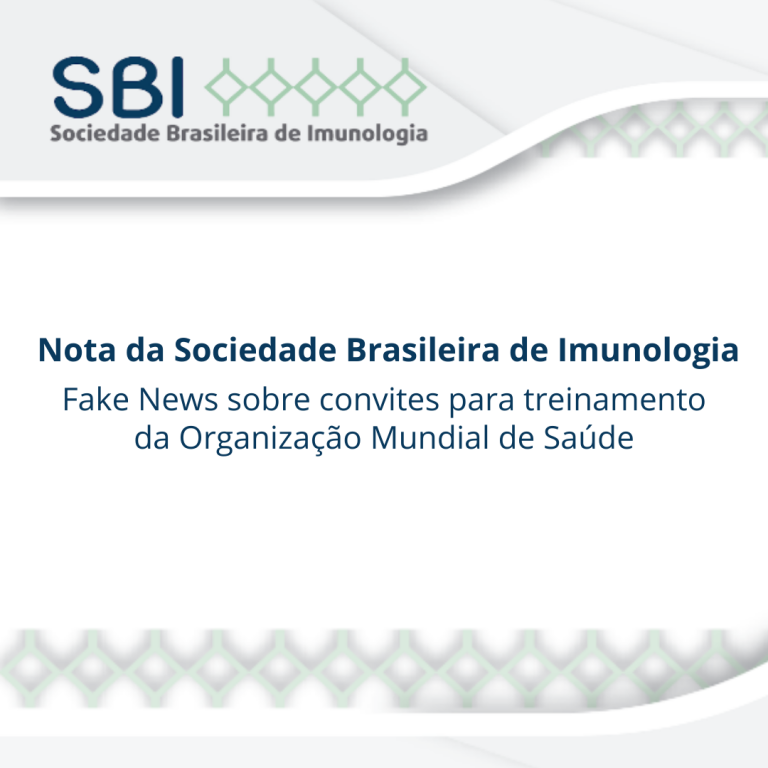 SBI
Sociedade Brasileira de Imunologia

Nota da Sociedade Brasileira de Imunologia
Fake News sobre convites para treinamento da Organização Mundial de Saúde